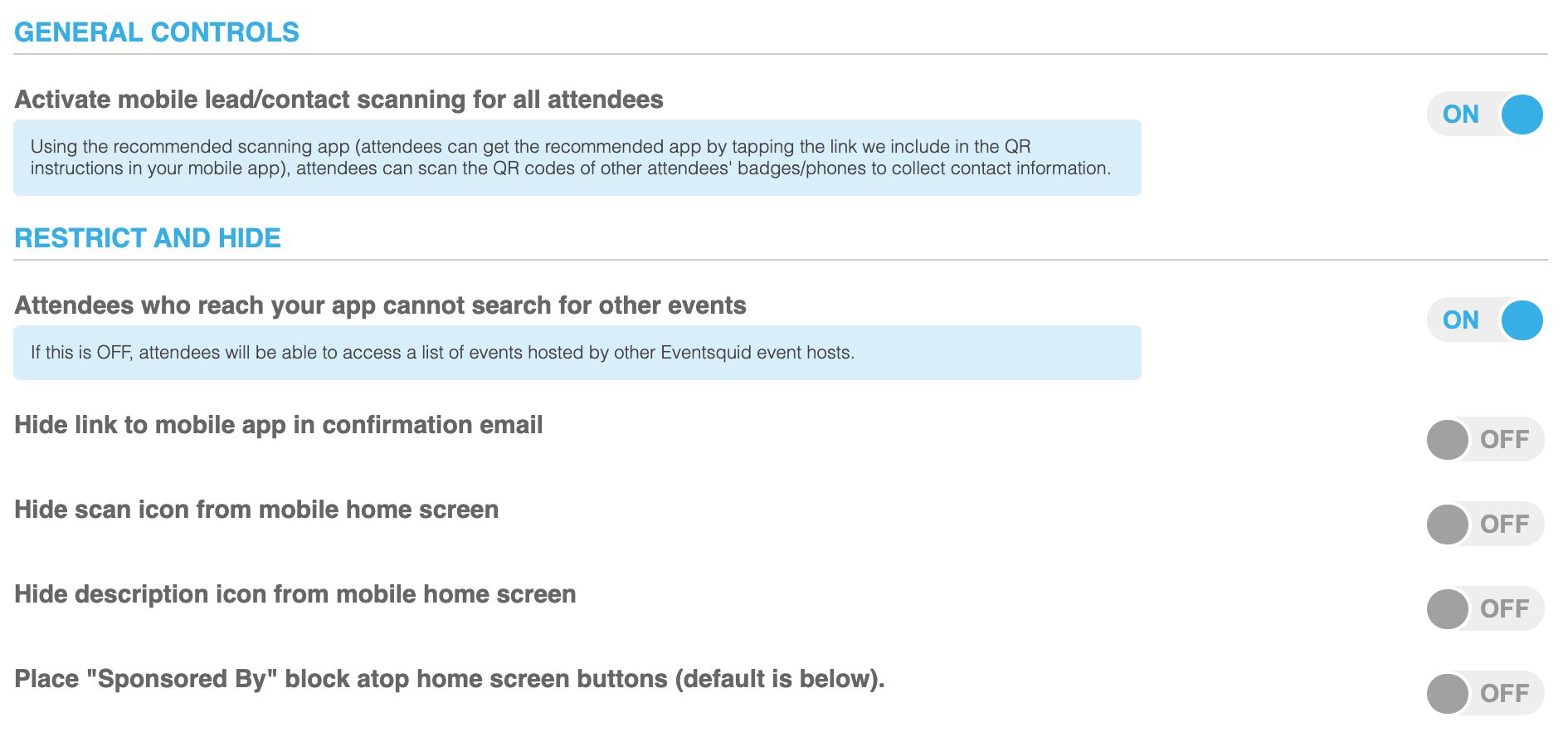 GENERAL CONTROLS

Activate mobile lead/contact scanning for all attendees

ON

Using the recommended scanning app (attendees can get the recommended app by tapping the link we include in the QR instructions in your mobile app), attendees can scan the QR codes of other attendees' badges/phones to collect contact information.

RESTRICT AND HIDE

Attendees who reach your app cannot search for other events

ON

If this is OFF, attendees will be able to access a list of events hosted by other Eventsquid event hosts.

Hide link to mobile app in confirmation email

OFF

Hide scan icon from mobile home screen

OFF

Hide description icon from mobile home screen

OFF

Place "Sponsored By" block atop home screen buttons (default is below).

OFF